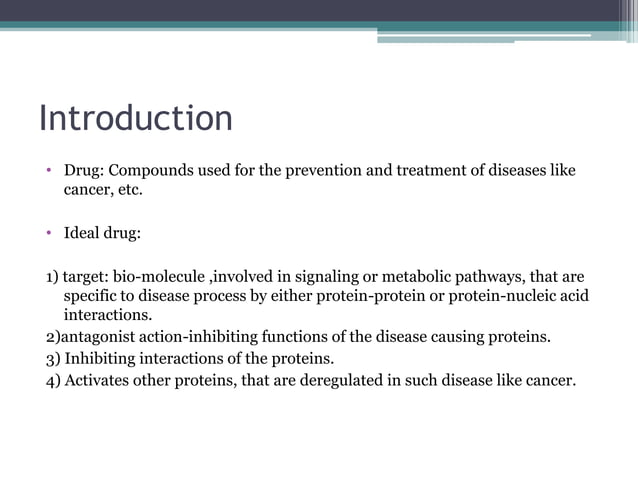 Introduction

• Drug: Compounds used for the prevention and treatment of diseases like cancer, etc.

• Ideal drug:

1) target: bio-molecule ,involved in signaling or metabolic pathways, that are specific to disease process by either protein-protein or protein-nucleic acid interactions.
2)antagonist action-inhibiting functions of the disease causing proteins.
3) Inhibiting interactions of the proteins.
4) Activates other proteins, that are deregulated in such disease like cancer.